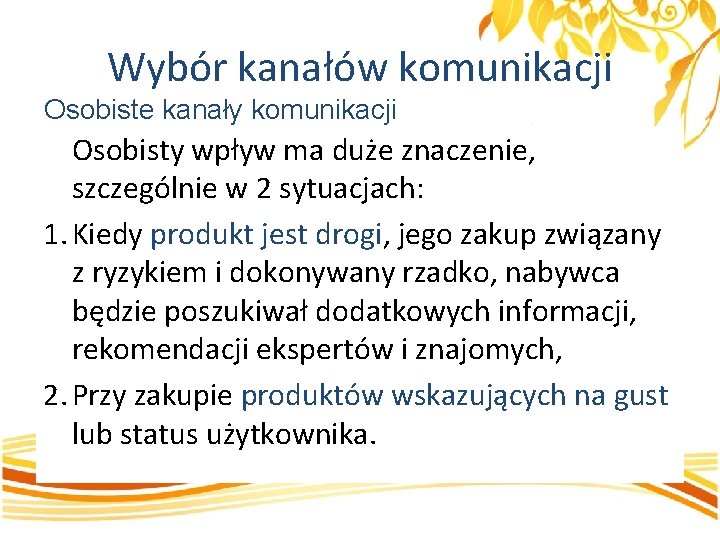 Wybór kanałów komunikacji

Osobiste kanały komunikacji

Osobisty wpływ ma duże znaczenie, szczególnie w 2 sytuacjach:

1. Kiedy produkt jest drogi, jego zakup związany z ryzykiem i dokonywany rzadko, nabywca będzie poszukiwał dodatkowych informacji, rekomendacji ekspertów i znajomych,

2. Przy zakupie produktów wskazujących na gust lub status użytkownika.